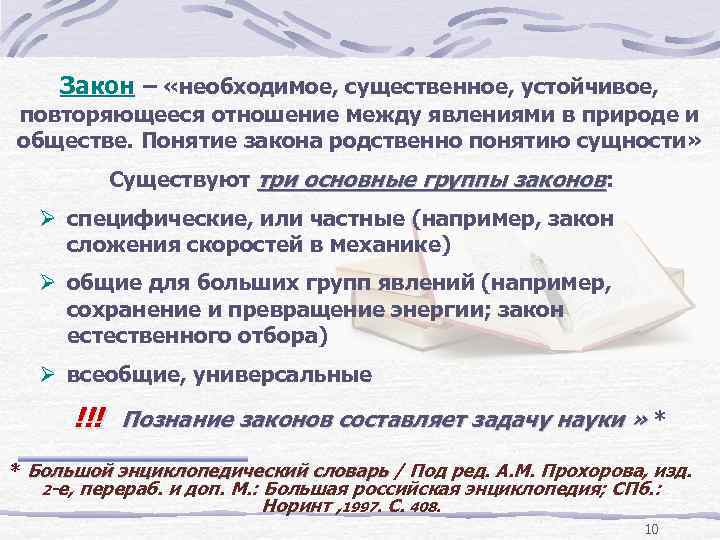 Закон – «необходимое, существенное, устойчивое, повторяющееся отношение между явлениями в природе и обществе. Понятие закона родственно понятию сущности»

Существуют три основные группы законов:

➢ специфические, или частные (например, закон сложения скоростей в механике)

➢ общие для больших групп явлений (например, сохранение и превращение энергии; закон естественного отбора)

➢ всеобщие, универсальные

!!! Познание законов составляет задачу науки » *

* Большой энциклопедический словарь / Под ред. А.М. Прохорова, изд. 2-е, перераб. и доп. М.: Большая российская энциклопедия; СПб.: Норинт ,1997. С. 408.

10